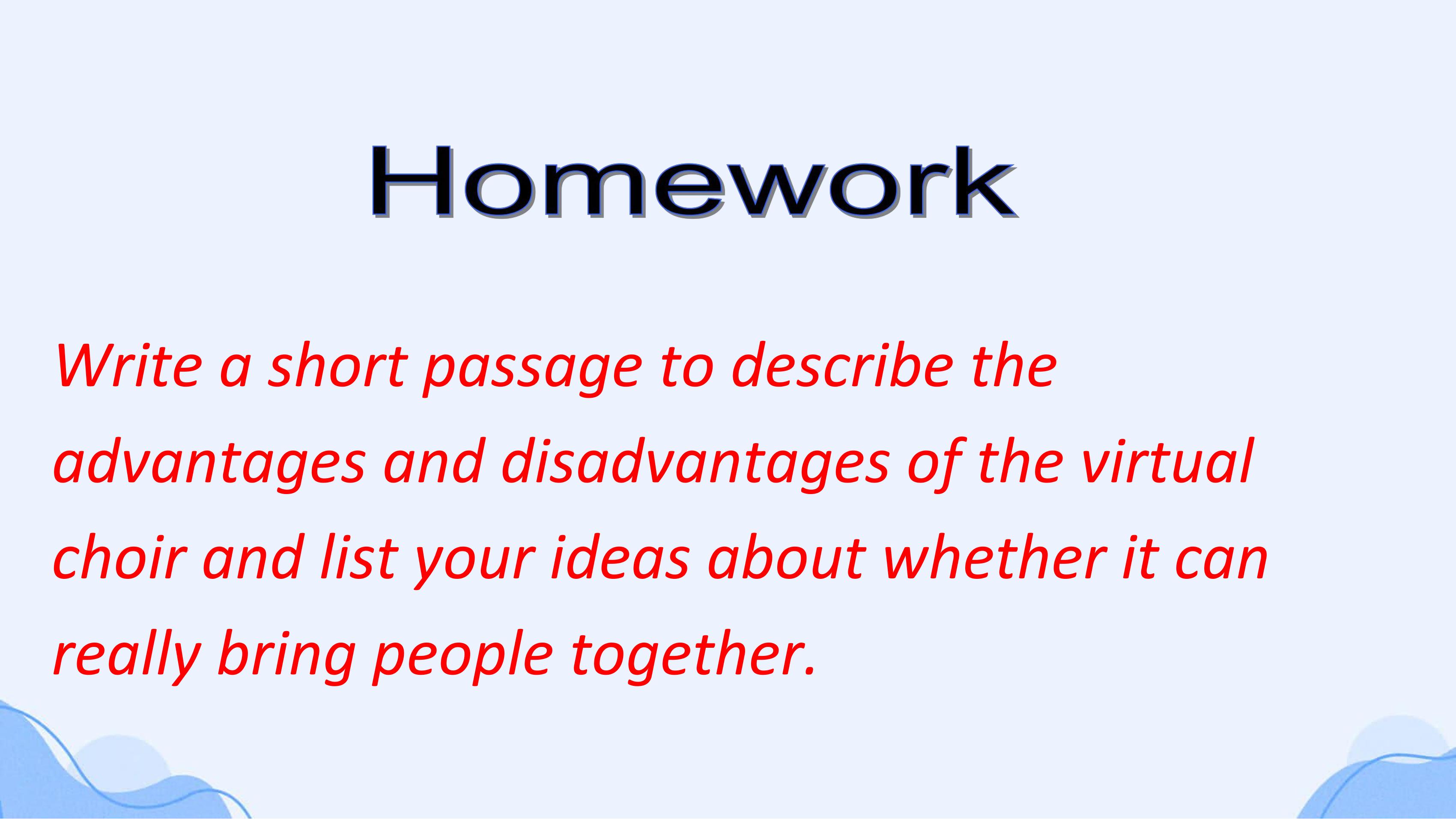 Homework

Write a short passage to describe the advantages and disadvantages of the virtual choir and list your ideas about whether it can really bring people together.